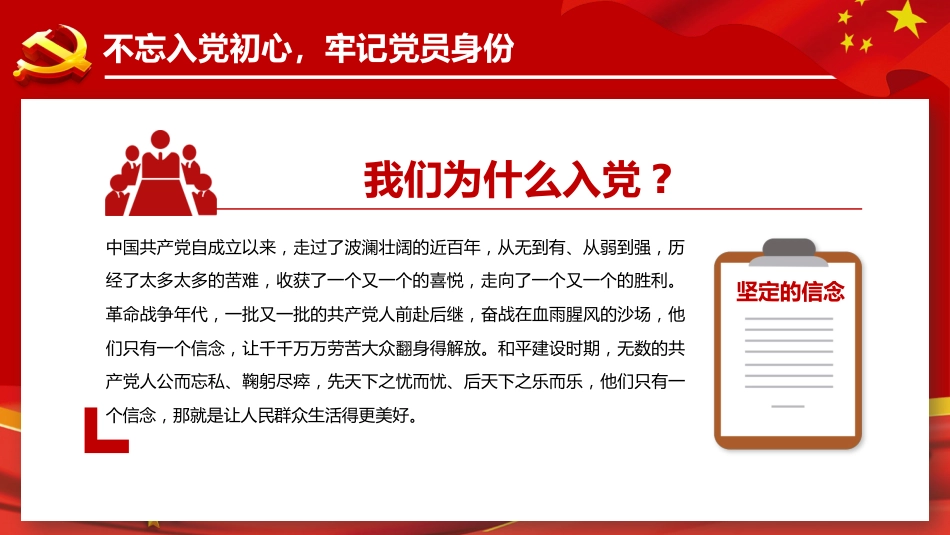 不忘入党初心，牢记党员身份

我们为什么入党？

中国共产党自成立以来，走过了波澜壮阔的近百年，从无到有、从弱到强，历经了太多太多的苦难，收获了一个又一个的喜悦，走向了一个又一个的胜利。革命战争年代，一批又一批的共产党人前赴后继，奋战在血雨腥风的沙场，他们只有一个信念，让千千万万劳苦大众翻身得解放。和平建设时期，无数的共产党人公而忘私、鞠躬尽瘁，先天下之忧而忧、后天下之乐而乐，他们只有一个信念，那就是让人民群众生活得更美好。

坚定的信念